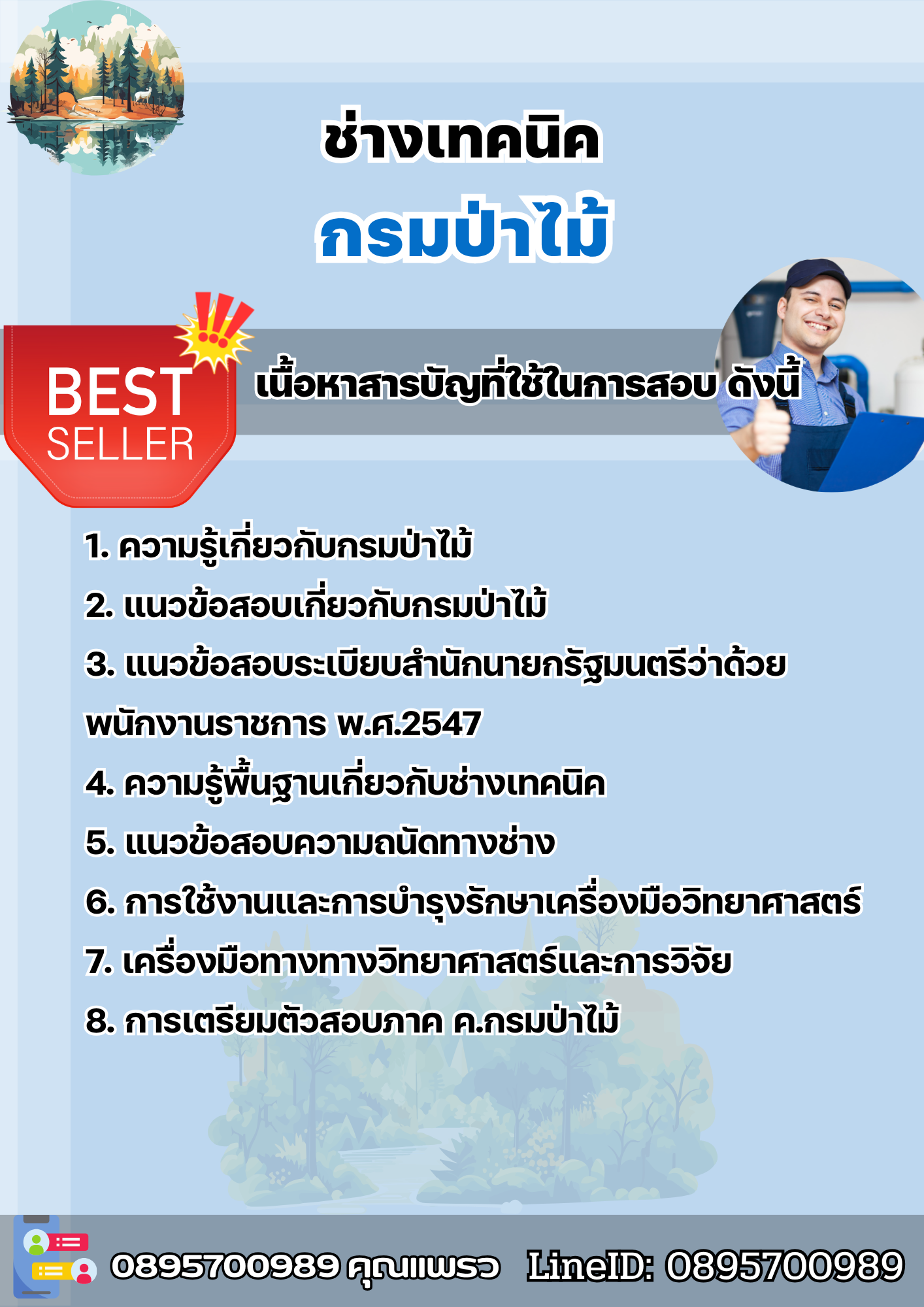 ช่างเทคนิค
กรมป่าไม้

BEST SELLER

เนื้อหาสารบัญที่ใช้ในการสอบ ดังนี้

1. ความรู้เกี่ยวกับกรมป่าไม้
2. แนวข้อสอบเกี่ยวกับกรมป่าไม้
3. แนวข้อสอบระเบียบสำนักนายกรัฐมนตรีว่าด้วยพนักงานราชการ พ.ศ.2547
4. ความรู้พื้นฐานเกี่ยวกับช่างเทคนิค
5. แนวข้อสอบความถนัดทางช่าง
6. การใช้งานและการบำรุงรักษาเครื่องมือวิทยาศาสตร์
7. เครื่องมือทางทางวิทยาศาสตร์และการวิจัย
8. การเตรียมตัวสอบภาค ค.กรมป่าไม้

0895700989 คุณแพรว LineID: 0895700989